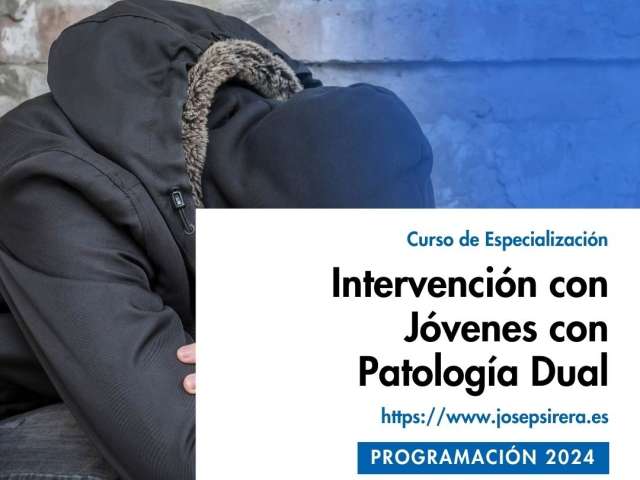 Curso de Especialización

Intervención con Jóvenes con Patología Dual

https://www.josepsirera.es

PROGRAMACIÓN 2024